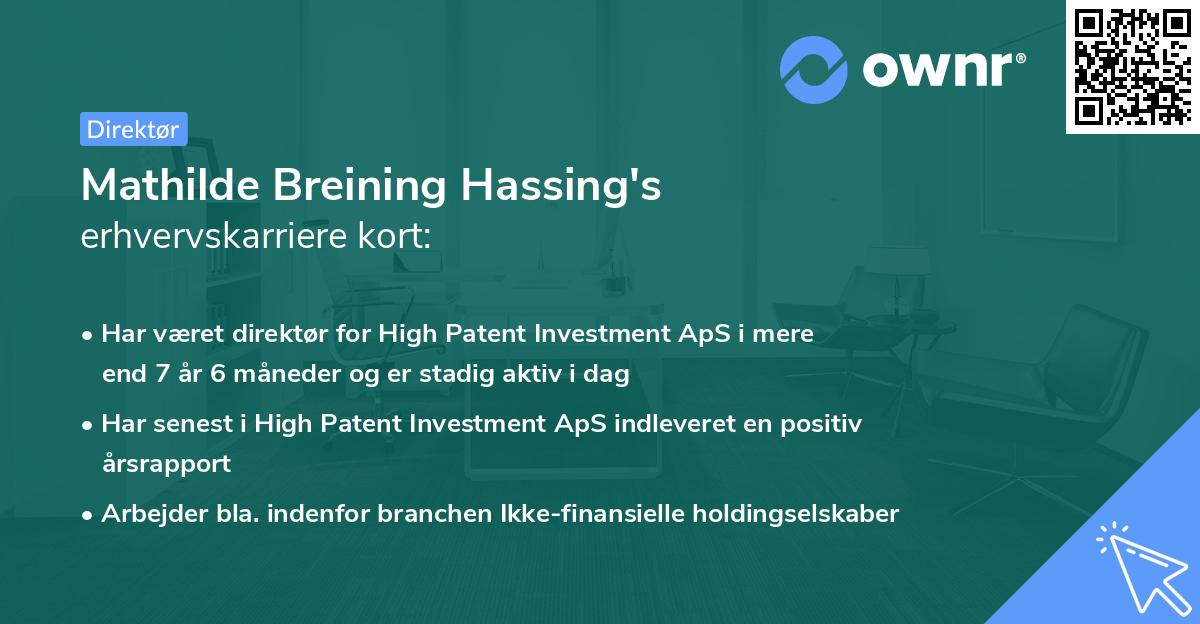 ownr®

Direktør

Mathilde Breining Hassing's erhvervskarriere kort:

• Har været direktør for High Patent Investment ApS i mere end 7 år 6 måneder og er stadig aktiv i dag

• Har senest i High Patent Investment ApS indleveret en positiv årsrapport

• Arbejder bla. indenfor branchen Ikke-finansielle holdingselskaber